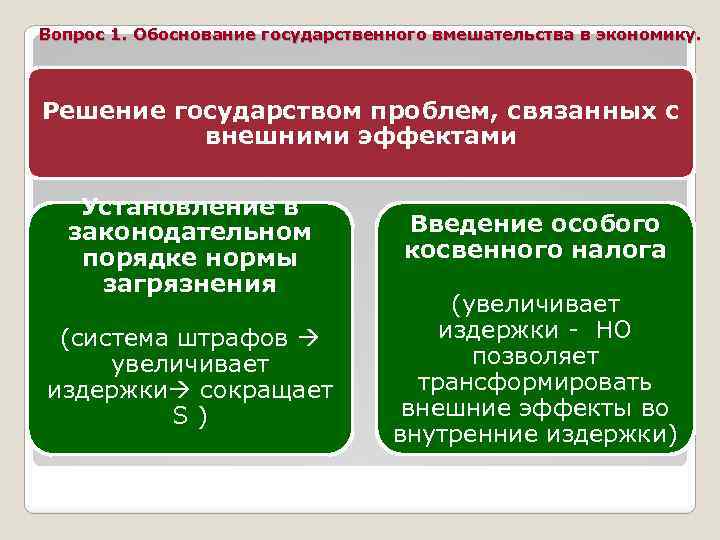 Вопрос 1. Обоснование государственного вмешательства в экономику.

Решение государством проблем, связанных с внешними эффектами

Установление в законодательном порядке нормы загрязнения

(система штрафов → увеличивает издержки→ сокращает S )

Введение особого косвенного налога

(увеличивает издержки - НО позволяет трансформировать внешние эффекты во внутренние издержки)